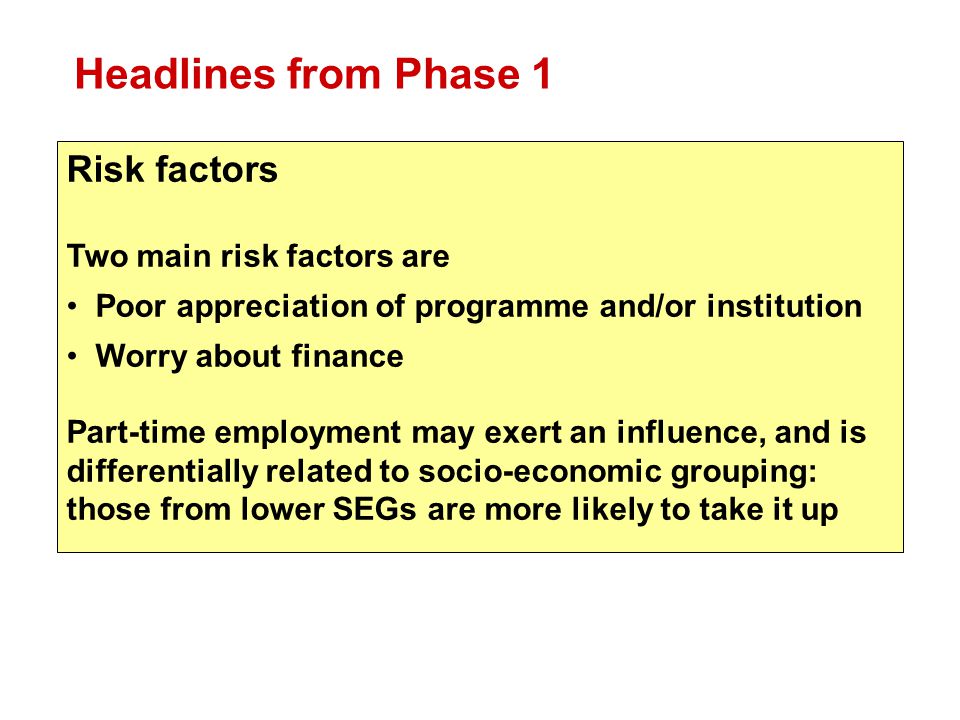 Headlines from Phase 1

Risk factors

Two main risk factors are

• Poor appreciation of programme and/or institution

• Worry about finance

Part-time employment may exert an influence, and is differentially related to socio-economic grouping: those from lower SEGs are more likely to take it up